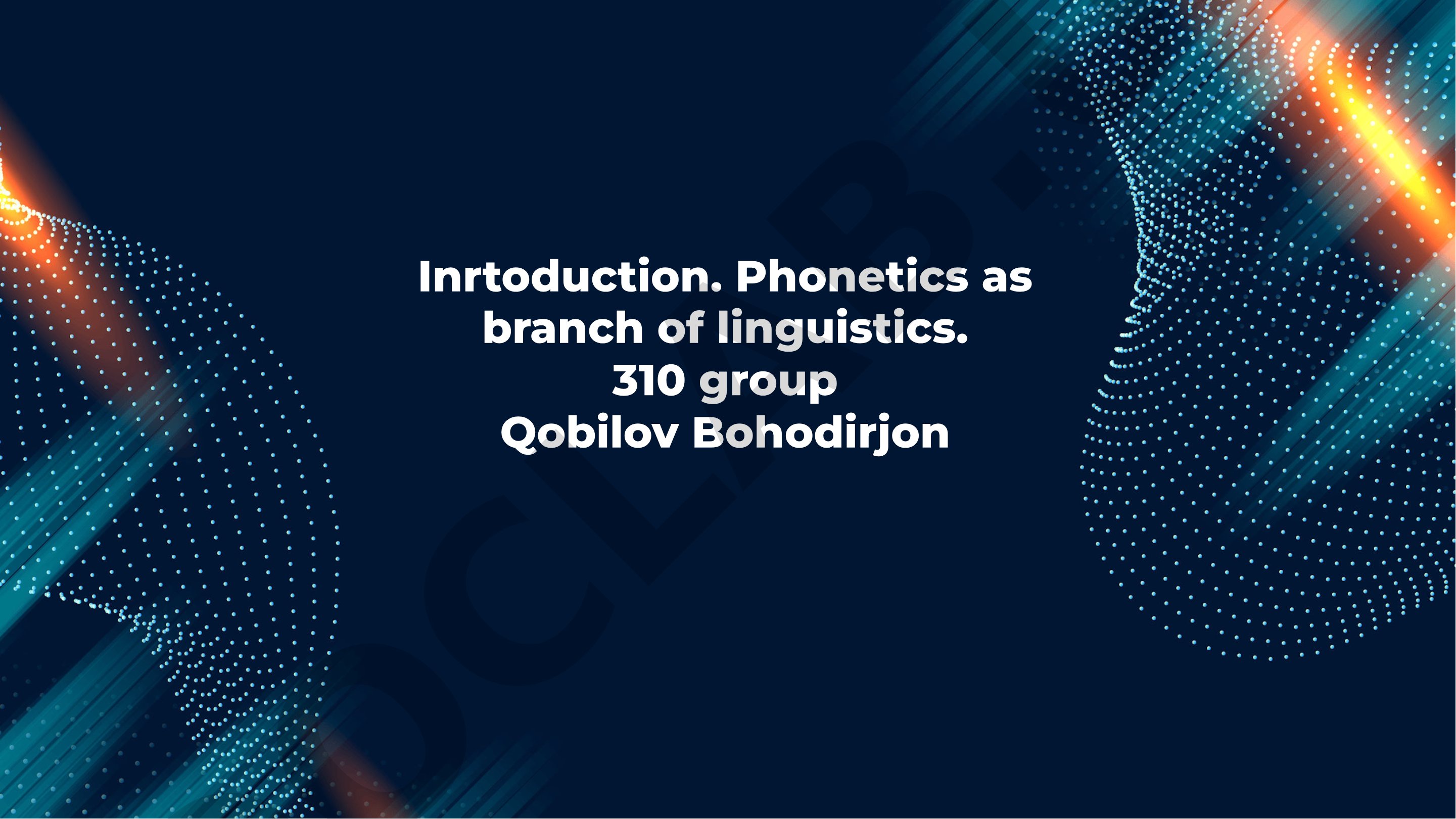 Inrtoduction. Phonetics as branch of linguistics.
310 group
Qobilov Bohodirjon

DOCLAB.